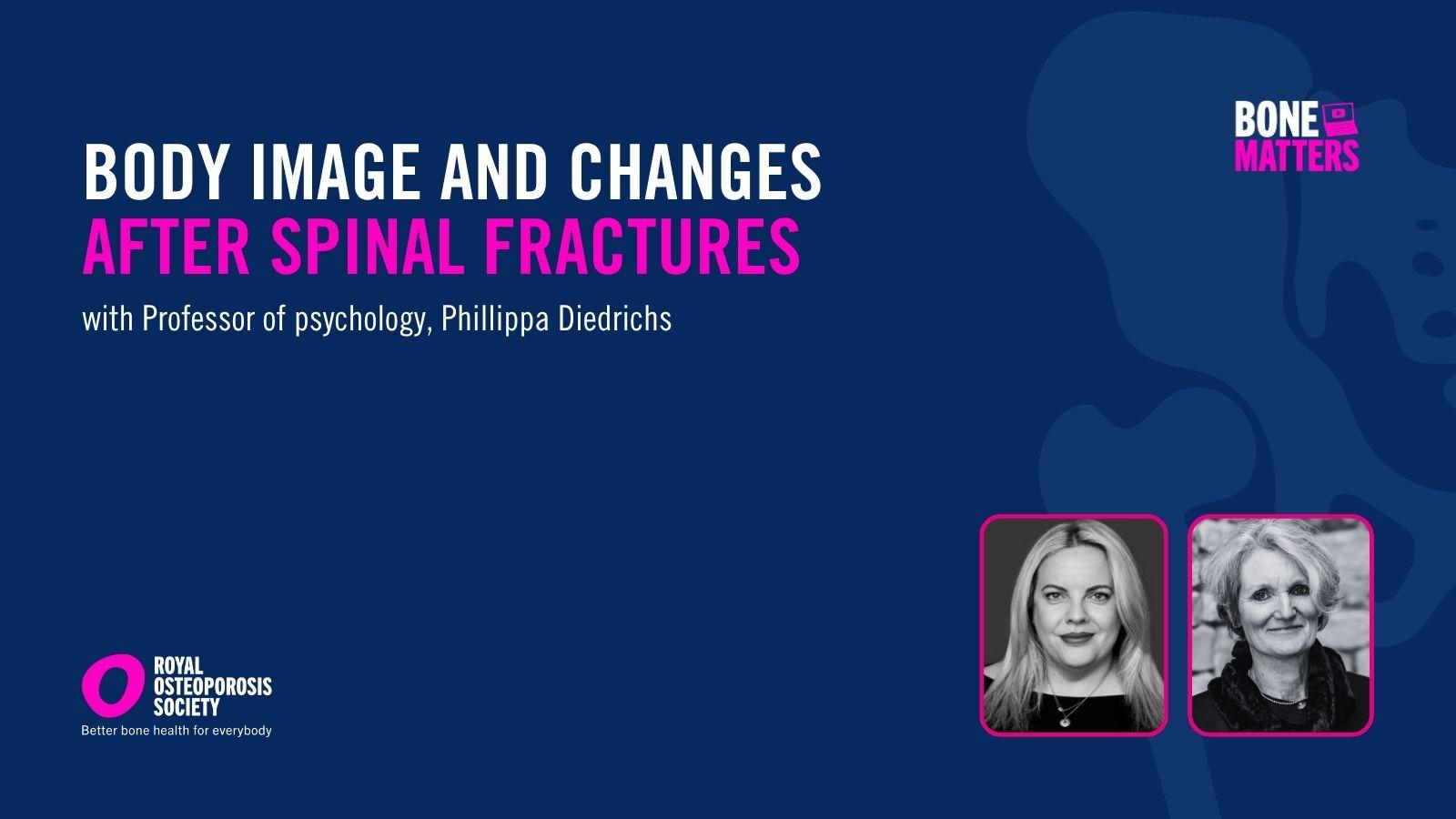 BONE MATTERS

BODY IMAGE AND CHANGES
AFTER SPINAL FRACTURES

with Professor of psychology, Phillippa Diedrichs

ROYAL OSTEOPOROSIS SOCIETY
Better bone health for everybody